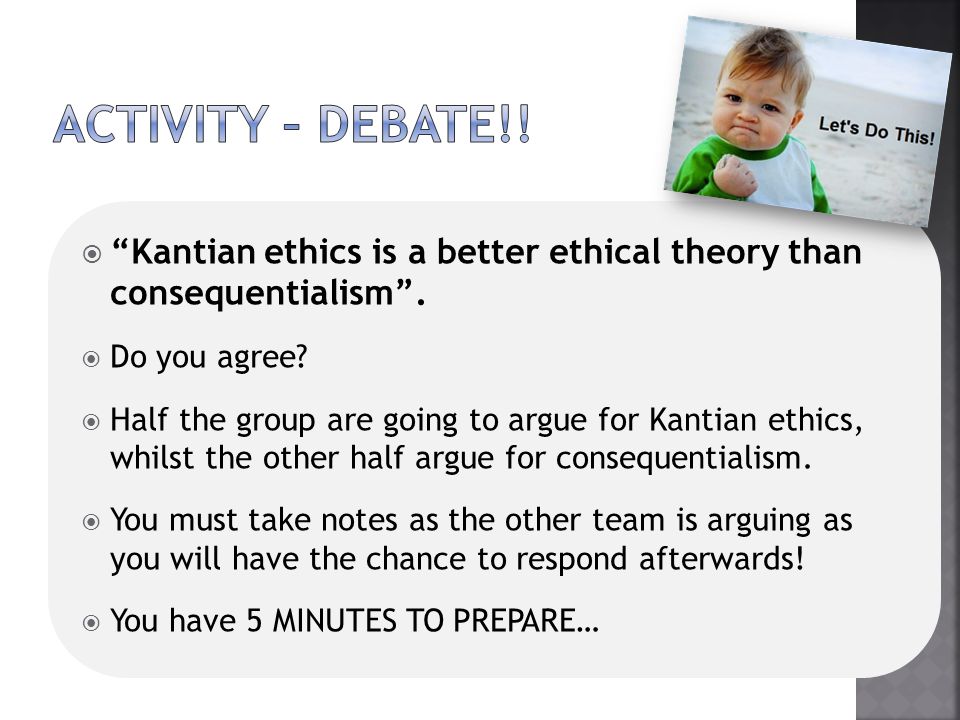 ACTIVITY – DEBATE!!

Let's Do This!

“Kantian ethics is a better ethical theory than consequentialism”.

Do you agree?

Half the group are going to argue for Kantian ethics, whilst the other half argue for consequentialism.

You must take notes as the other team is arguing as you will have the chance to respond afterwards!

You have 5 MINUTES TO PREPARE…